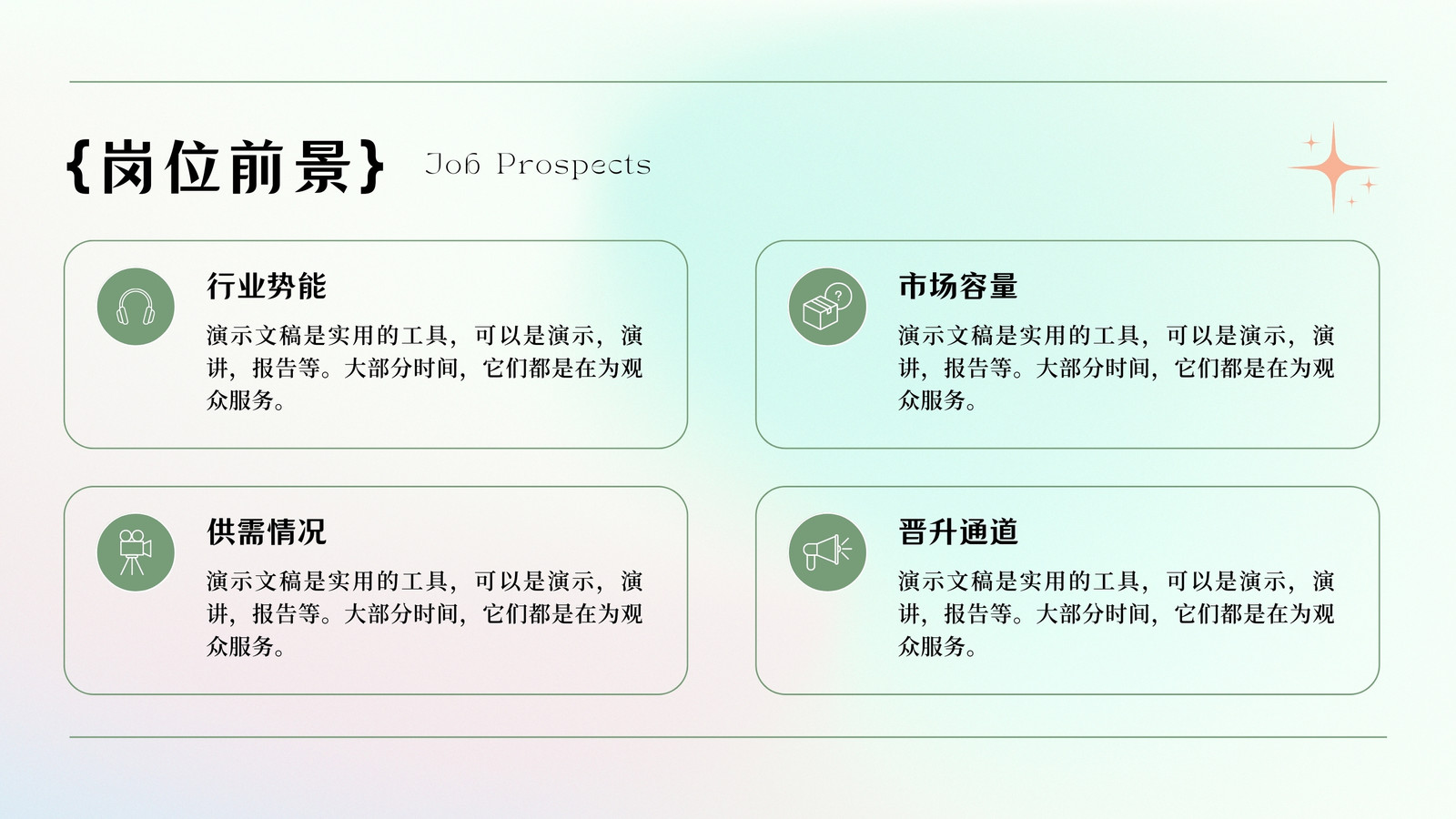 {岗位前景} Job Prospects

行业势能

演示文稿是实用的工具，可以是演示，演讲，报告等。大部分时间，它们都是在为观众服务。

市场容量

演示文稿是实用的工具，可以是演示，演讲，报告等。大部分时间，它们都是在为观众服务。

供需情况

演示文稿是实用的工具，可以是演示，演讲，报告等。大部分时间，它们都是在为观众服务。

晋升通道

演示文稿是实用的工具，可以是演示，演讲，报告等。大部分时间，它们都是在为观众服务。